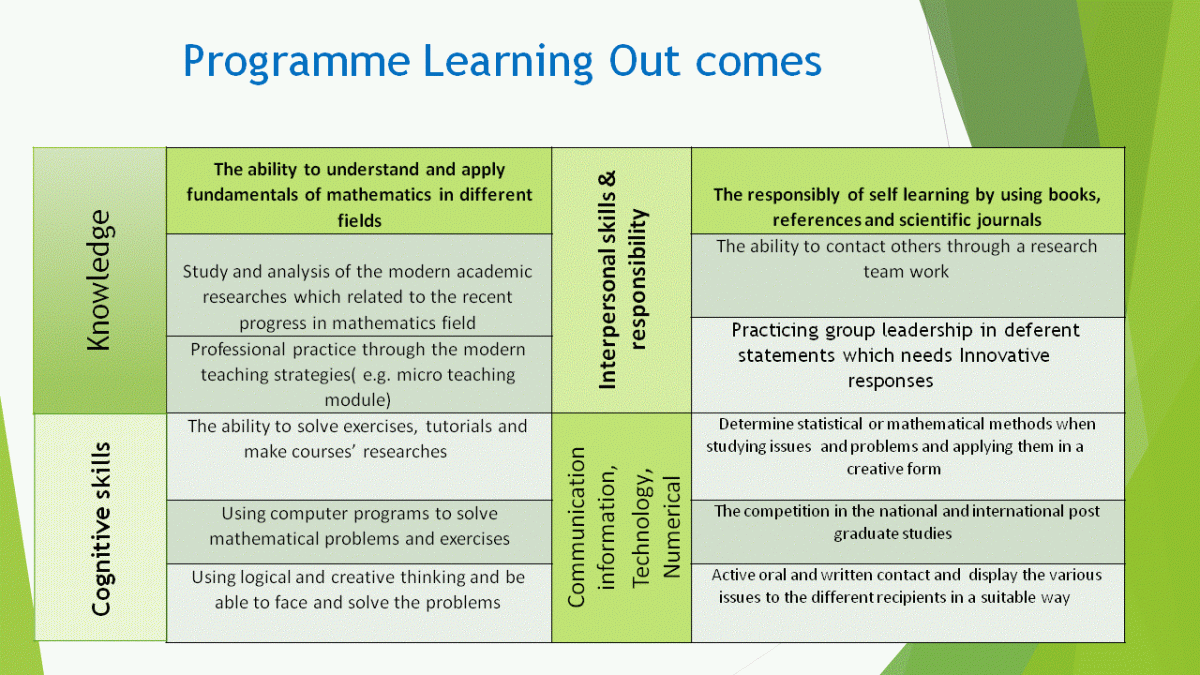 Programme Learning Out comes

| Knowledge | The ability to understand and apply fundamentals of mathematics in different fields | Interpersonal skills & responsibility | The responsibly of self learning by using books, references and scientific journals |
|---|---|---|---|
| | Study and analysis of the modern academic researches which related to the recent progress in mathematics field | | The ability to contact others through a research team work |
| | Professional practice through the modern teaching strategies( e.g. micro teaching module) | | Practicing group leadership in deferent statements which needs Innovative responses |
| Cognitive skills | The ability to solve exercises, tutorials and make courses' researches | Communication information, Technology, Numerical | Determine statistical or mathematical methods when studying issues and problems and applying them in a creative form |
| | Using computer programs to solve mathematical problems and exercises | | The competition in the national and international post graduate studies |
| | Using logical and creative thinking and be able to face and solve the problems | | Active oral and written contact and display the various issues to the different recipients in a suitable way |